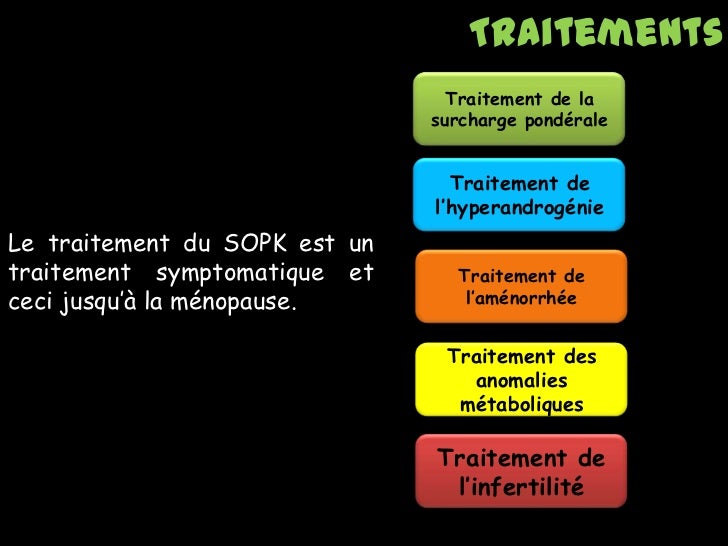 TRAITEMENTS

Le traitement du SOPK est un traitement symptomatique et ceci jusqu'à la ménopause.

Traitement de la surcharge pondérale

Traitement de l'hyperandrogénie

Traitement de l'aménorrhée

Traitement des anomalies métaboliques

Traitement de l'infertilité